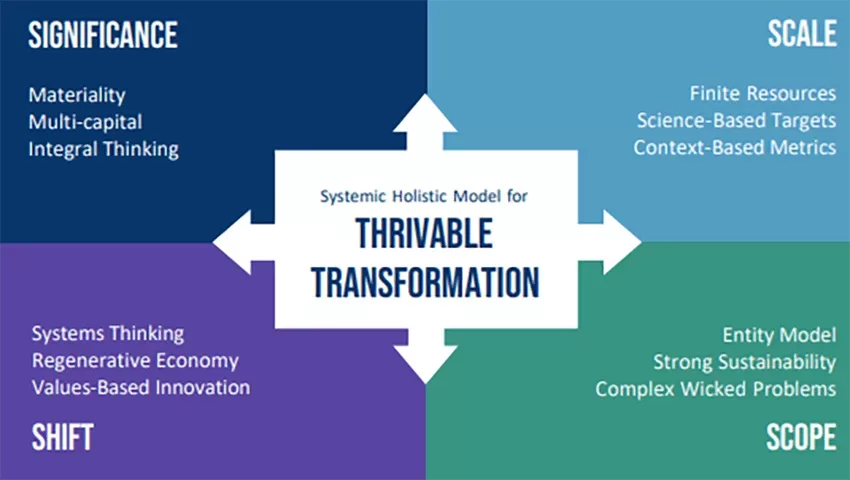 SIGNIFICANCE

Materiality
Multi-capital
Integral Thinking

SCALE

Finite Resources
Science-Based Targets
Context-Based Metrics

Systemic Holistic Model for
THRIVABLE TRANSFORMATION

Systems Thinking
Regenerative Economy
Values-Based Innovation

SHIFT

Entity Model
Strong Sustainability
Complex Wicked Problems

SCOPE